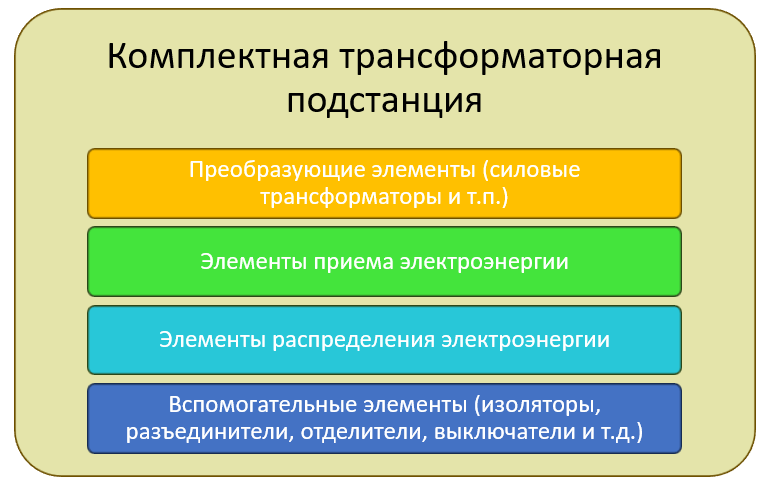 Комплектная трансформаторная подстанция

Преобразующие элементы (силовые трансформаторы и т.п.)

Элементы приема электроэнергии

Элементы распределения электроэнергии

Вспомогательные элементы (изоляторы, разъединители, отделители, выключатели и т.д.)